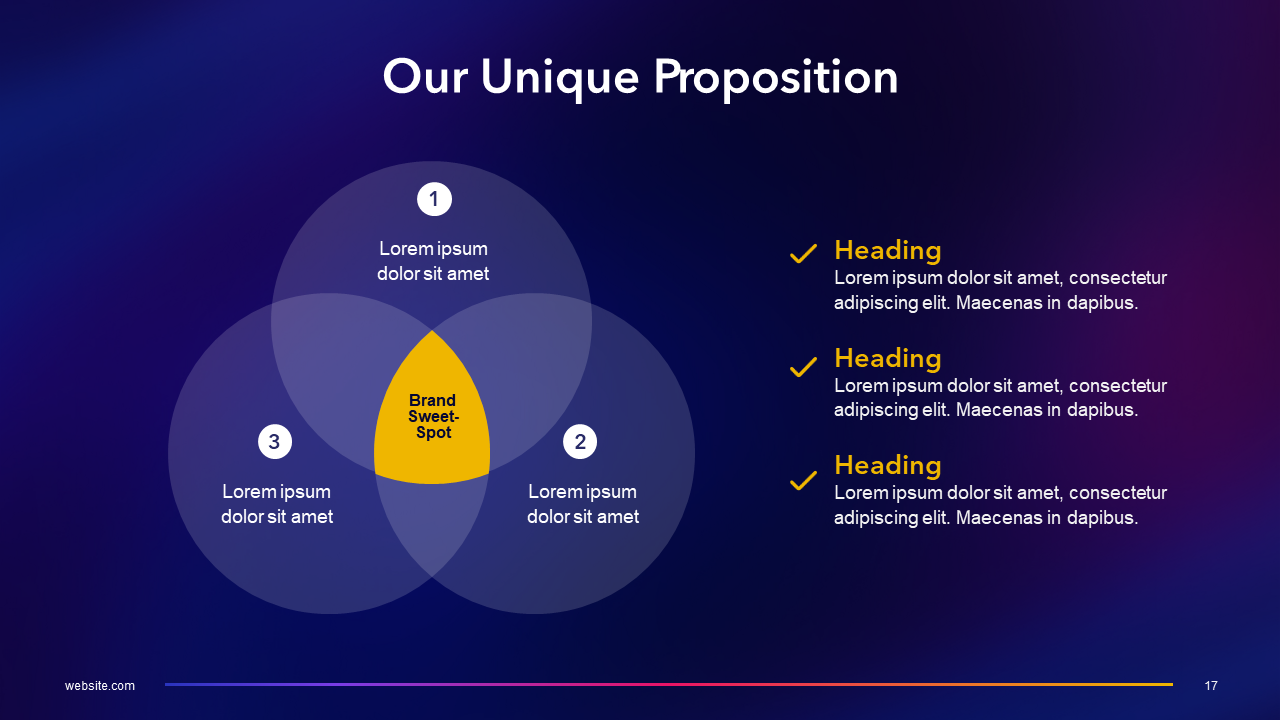 Our Unique Proposition

1

Lorem ipsum dolor sit amet

Brand Sweet-Spot

3

Lorem ipsum dolor sit amet

2

Lorem ipsum dolor sit amet

Heading
Lorem ipsum dolor sit amet, consectetur adipiscing elit. Maecenas in dapibus.

Heading
Lorem ipsum dolor sit amet, consectetur adipiscing elit. Maecenas in dapibus.

Heading
Lorem ipsum dolor sit amet, consectetur adipiscing elit. Maecenas in dapibus.

website.com

17